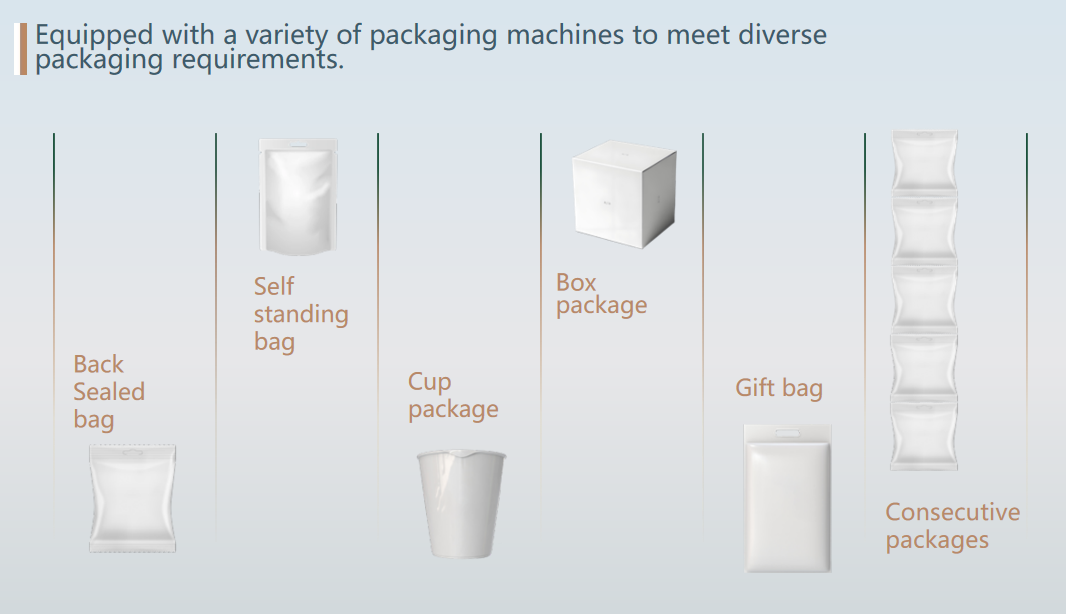 Equipped with a variety of packaging machines to meet diverse packaging requirements.

Back Sealed bag

Self standing bag

Cup package

Box package

Gift bag

Consecutive packages